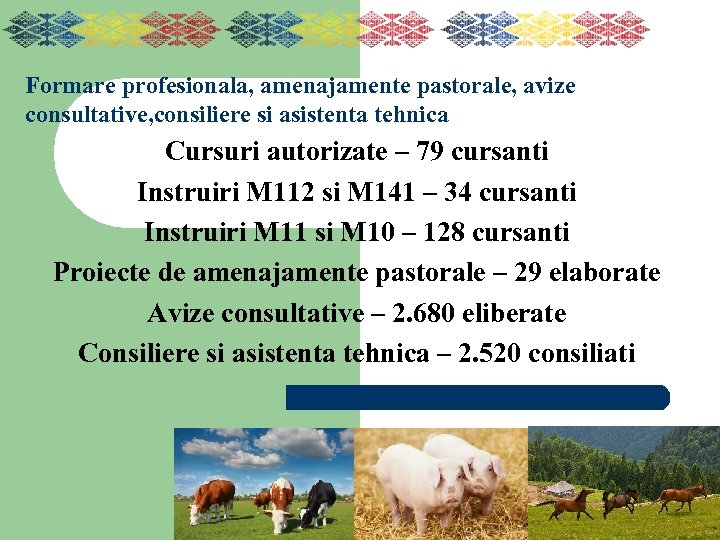 Formare profesionala, amenajamente pastorale, avize consultative,consiliere si asistenta tehnica

Cursuri autorizate – 79 cursanti

Instruiri M112 si M141 – 34 cursanti

Instruiri M11 si M10 – 128 cursanti

Proiecte de amenajamente pastorale – 29 elaborate

Avize consultative – 2.680 eliberate

Consiliere si asistenta tehnica – 2.520 consiliati